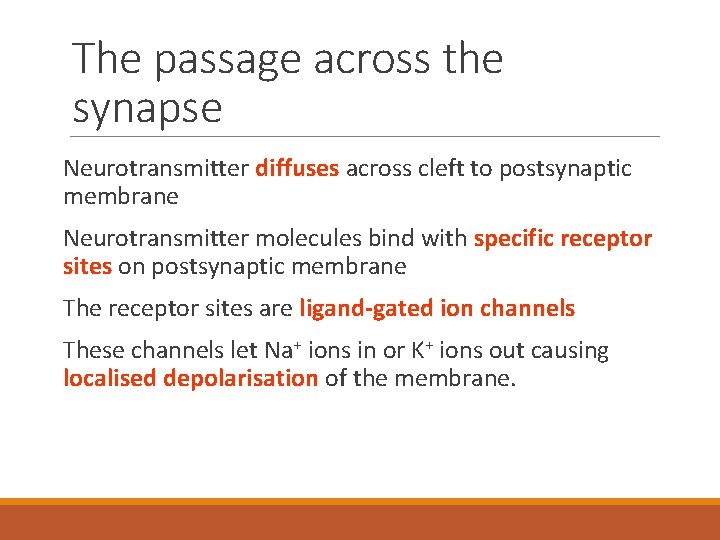 The passage across the synapse

Neurotransmitter diffuses across cleft to postsynaptic membrane

Neurotransmitter molecules bind with specific receptor sites on postsynaptic membrane

The receptor sites are ligand-gated ion channels

These channels let $Na^+$ ions in or $K^+$ ions out causing localised depolarisation of the membrane.